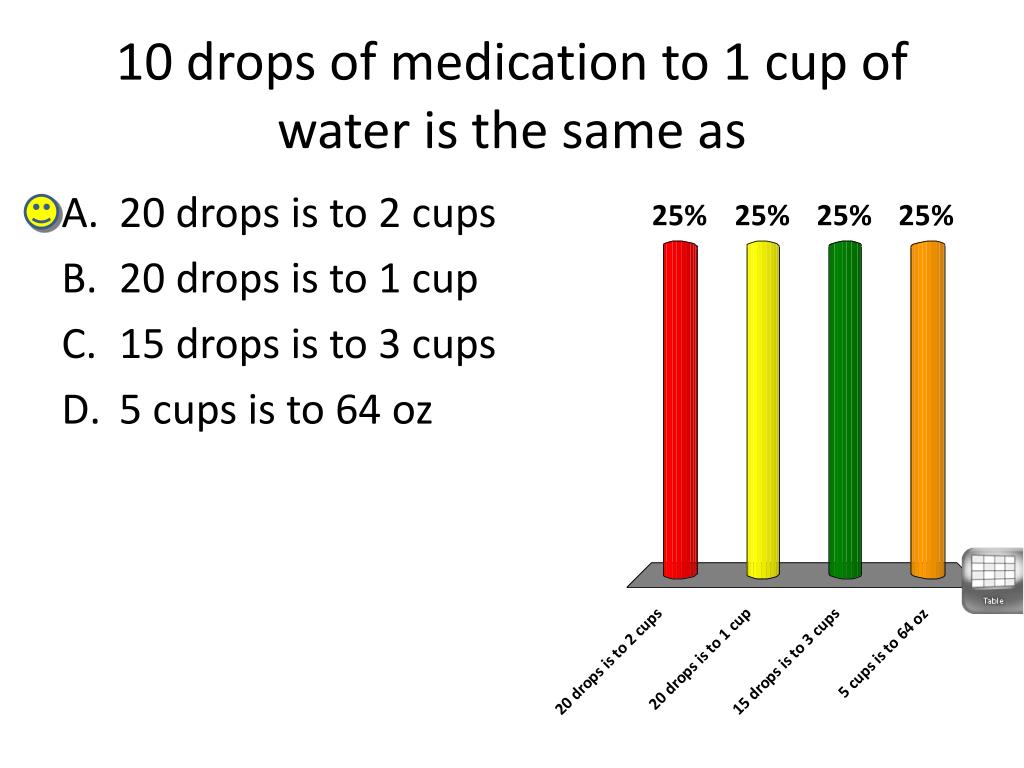 10 drops of medication to 1 cup of water is the same as

A. 20 drops is to 2 cups
B. 20 drops is to 1 cup
C. 15 drops is to 3 cups
D. 5 cups is to 64 oz

25% 25% 25% 25%

20 drops is to 2 cups
20 drops is to 1 cup
15 drops is to 3 cups
5 cups is to 64 oz

Table